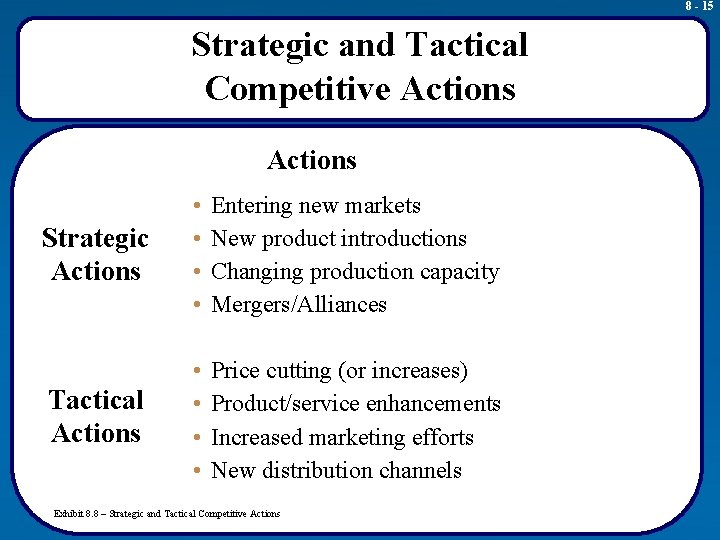 8 - 15

Strategic and Tactical Competitive Actions

Actions

Strategic Actions

• Entering new markets
• New product introductions
• Changing production capacity
• Mergers/Alliances

Tactical Actions

• Price cutting (or increases)
• Product/service enhancements
• Increased marketing efforts
• New distribution channels

Exhibit 8.8 – Strategic and Tactical Competitive Actions